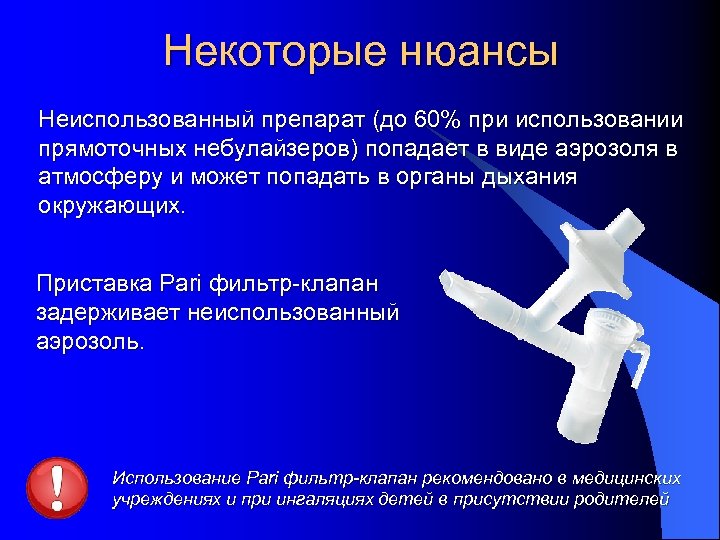 Некоторые нюансы

Неиспользованный препарат (до 60% при использовании прямоточных небулайзеров) попадает в виде аэрозоля в атмосферу и может попадать в органы дыхания окружающих.

Приставка Pari фильтр-клапан задерживает неиспользованный аэрозоль.

!

Использование Pari фильтр-клапан рекомендовано в медицинских учреждениях и при ингаляциях детей в присутствии родителей